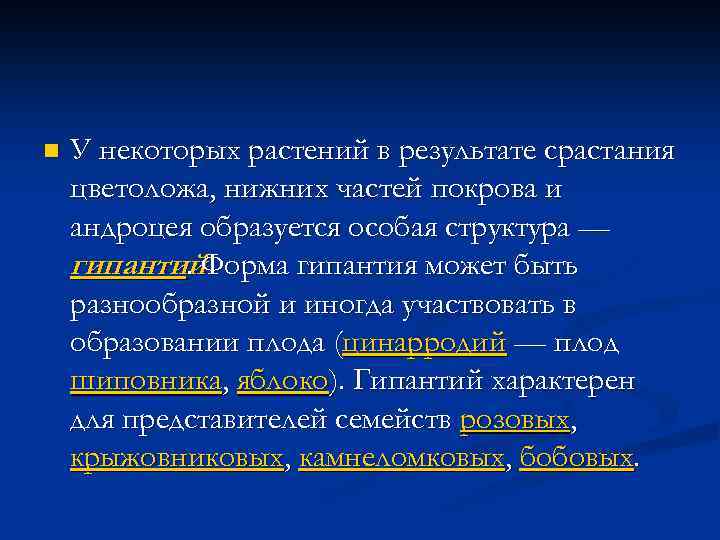 У некоторых растений в результате срастания цветоложа, нижних частей покрова и андроцея образуется особая структура — гипантийФорма гипантия может быть разнообразной и иногда участвовать в образовании плода (цинарродий — плод шиповника, яблоко). Гипантий характерен для представителей семейств розовых, крыжовниковых, камнеломковых, бобовых.